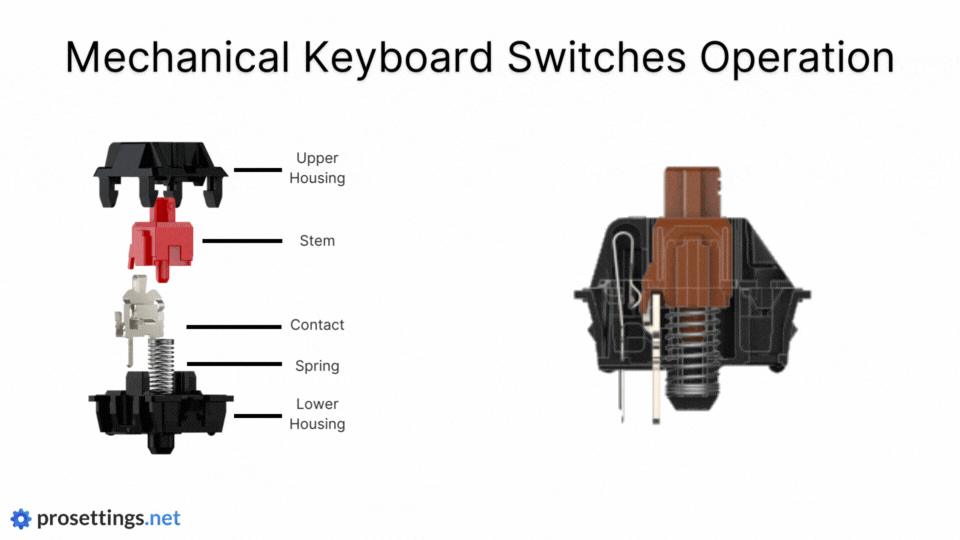 Mechanical Keyboard Switches Operation

Upper Housing

Stem

Contact

Spring

Lower Housing

prosettings.net